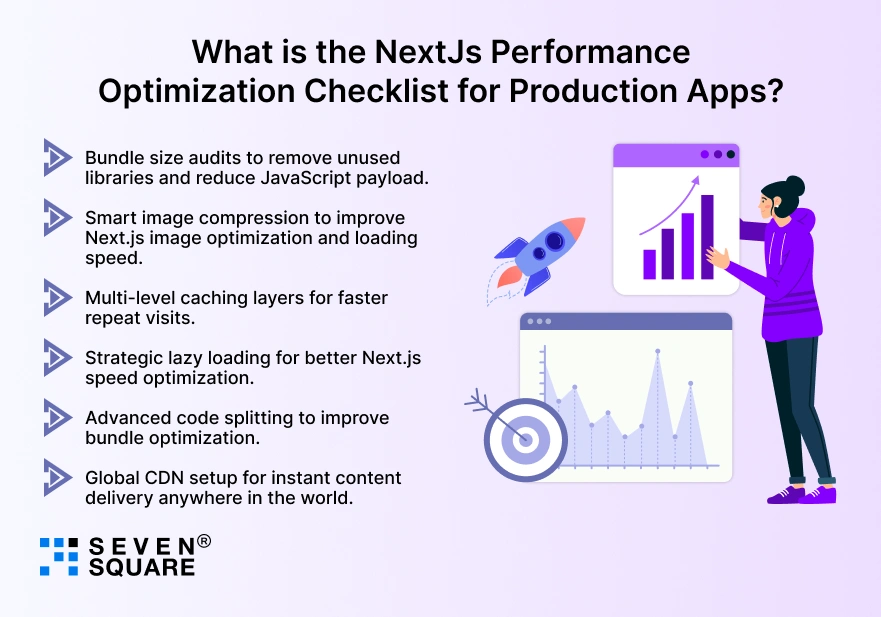 What is the NextJs Performance Optimization Checklist for Production Apps?

Bundle size audits to remove unused libraries and reduce JavaScript payload.

Smart image compression to improve Next.js image optimization and loading speed.

Multi-level caching layers for faster repeat visits.

Strategic lazy loading for better Next.js speed optimization.

Advanced code splitting to improve bundle optimization.

Global CDN setup for instant content delivery anywhere in the world.

SEVEN® SQUARE